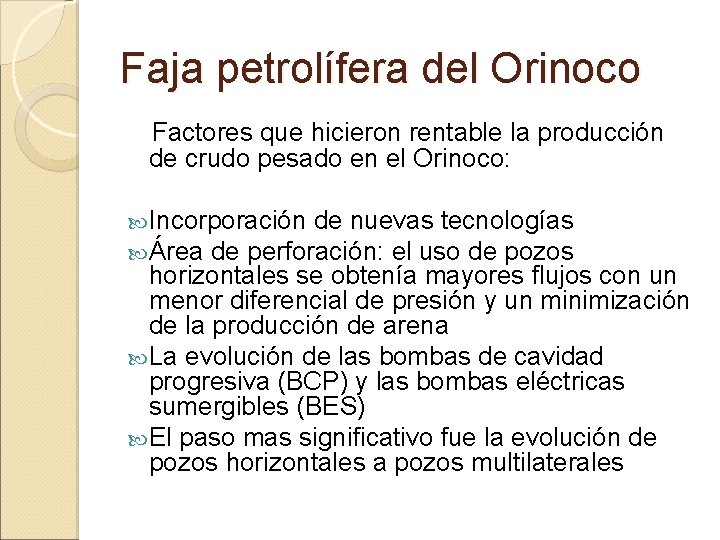 Faja petrolífera del Orinoco

Factores que hicieron rentable la producción de crudo pesado en el Orinoco:

Incorporación de nuevas tecnologías
Área de perforación: el uso de pozos horizontales se obtenía mayores flujos con un menor diferencial de presión y un minimización de la producción de arena
La evolución de las bombas de cavidad progresiva (BCP) y las bombas eléctricas sumergibles (BES)
El paso mas significativo fue la evolución de pozos horizontales a pozos multilaterales